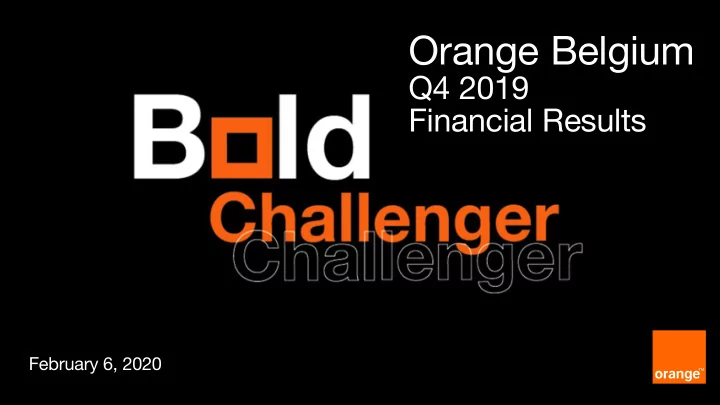 Orange Belgium
Q4 2019
Financial Results

Bold
Challenger
Challenger

February 6, 2020

orange™